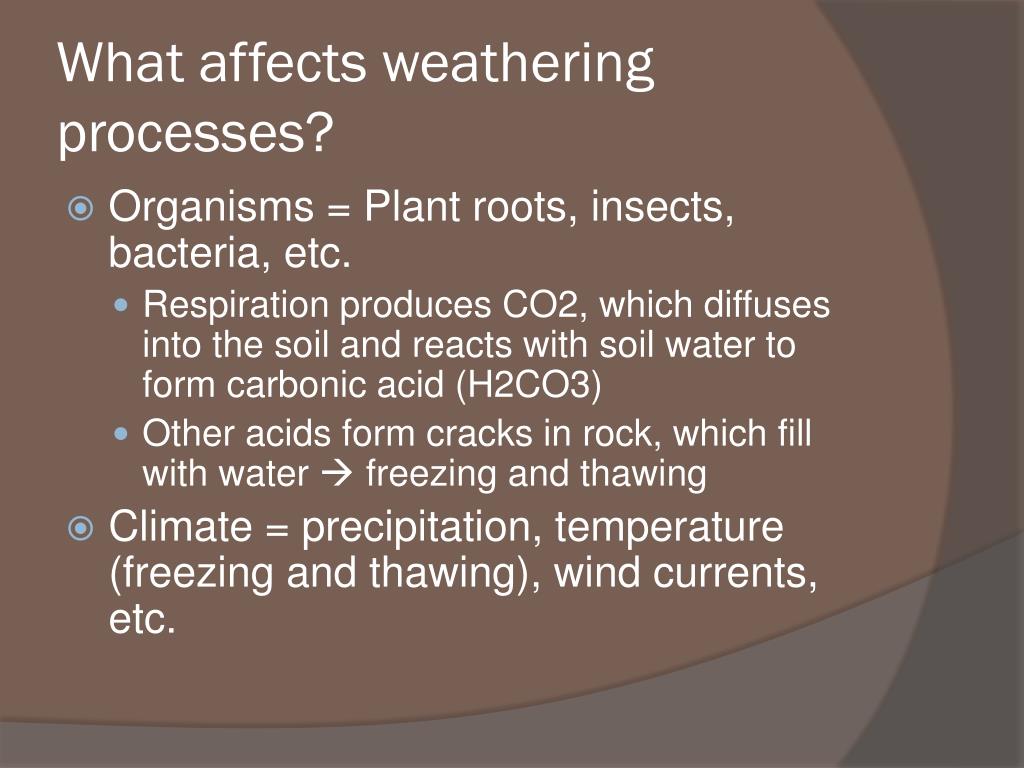 What affects weathering processes?

Organisms = Plant roots, insects, bacteria, etc.

Respiration produces CO2, which diffuses into the soil and reacts with soil water to form carbonic acid (H2CO3)

Other acids form cracks in rock, which fill with water → freezing and thawing

Climate = precipitation, temperature (freezing and thawing), wind currents, etc.